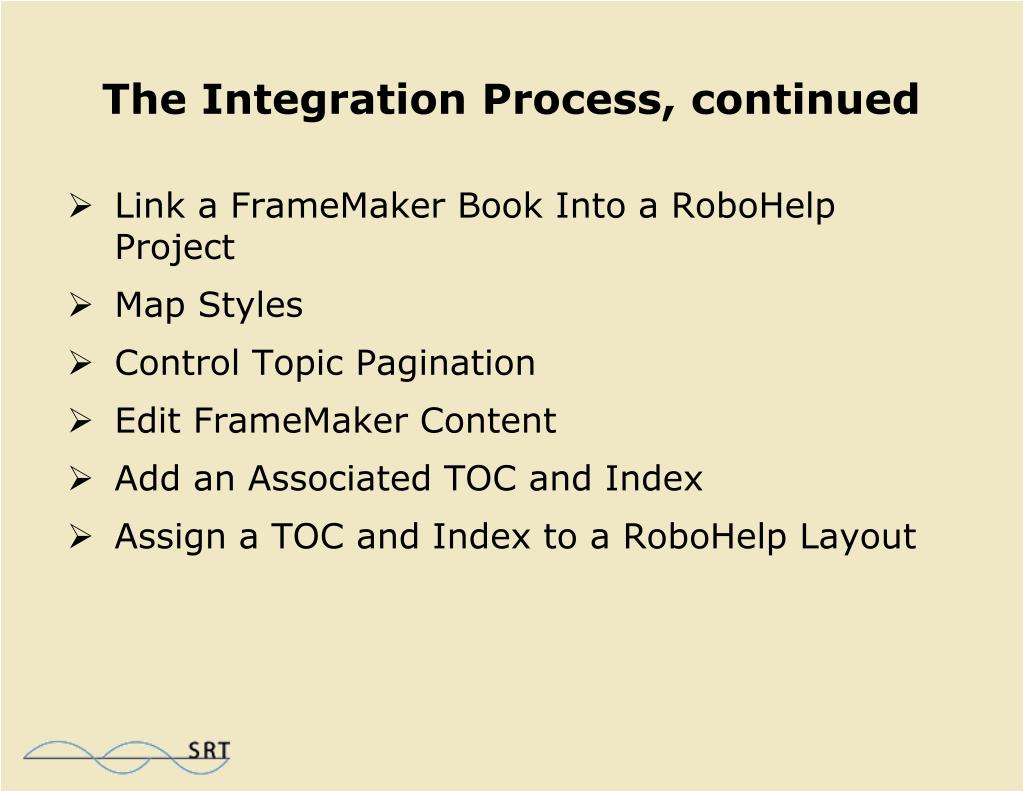 The Integration Process, continued

➢ Link a FrameMaker Book Into a RoboHelp Project

➢ Map Styles

➢ Control Topic Pagination

➢ Edit FrameMaker Content

➢ Add an Associated TOC and Index

➢ Assign a TOC and Index to a RoboHelp Layout

SRT